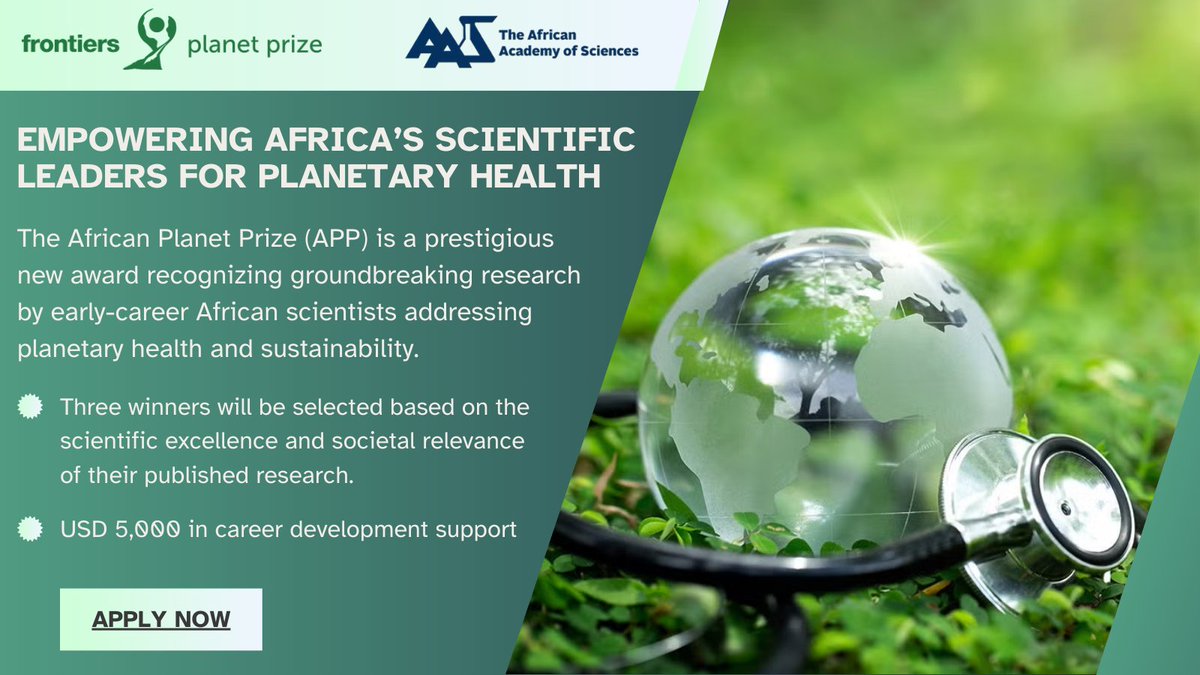 frontiers planet prize

AAS The African Academy of Sciences

EMPOWERING AFRICA'S SCIENTIFIC LEADERS FOR PLANETARY HEALTH

The African Planet Prize (APP) is a prestigious new award recognizing groundbreaking research by early-career African scientists addressing planetary health and sustainability.

Three winners will be selected based on the scientific excellence and societal relevance of their published research.

USD 5,000 in career development support

APPLY NOW